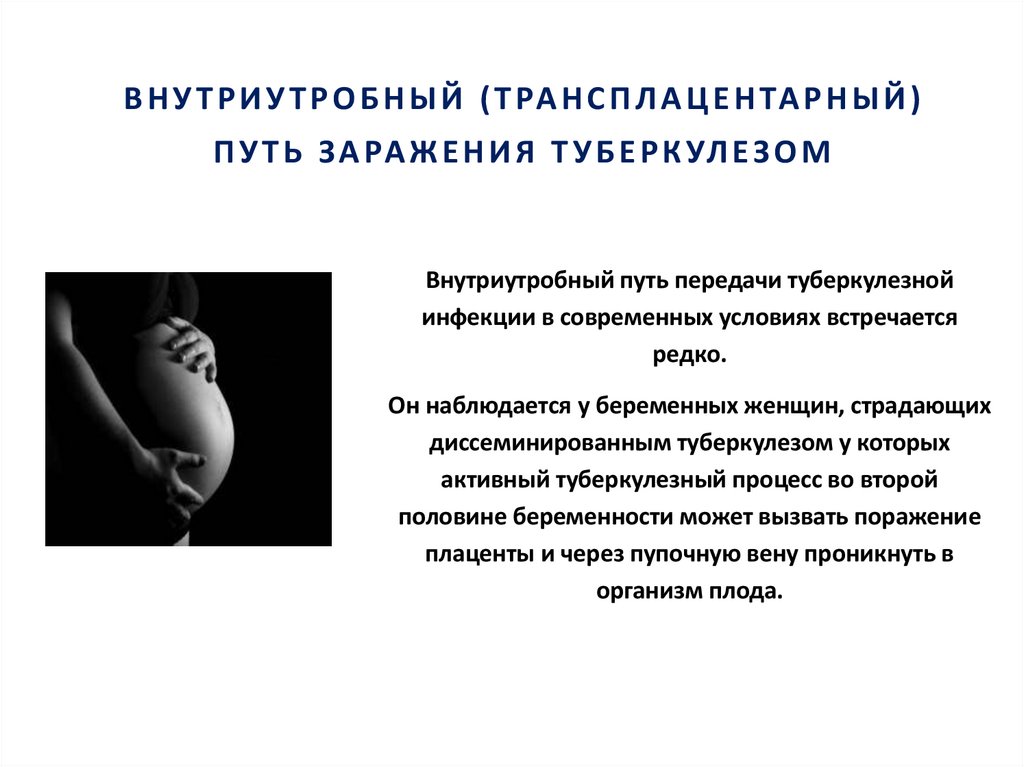 ВНУТРИУТРОБНЫЙ (ТРАНСПЛАЦЕНТАРНЫЙ) ПУТЬ ЗАРАЖЕНИЯ ТУБЕРКУЛЕЗОМ

Внутриутробный путь передачи туберкулезной инфекции в современных условиях встречается редко.

Он наблюдается у беременных женщин, страдающих диссеминированным туберкулезом у которых активный туберкулезный процесс во второй половине беременности может вызвать поражение плаценты и через пупочную вену проникнуть в организм плода.